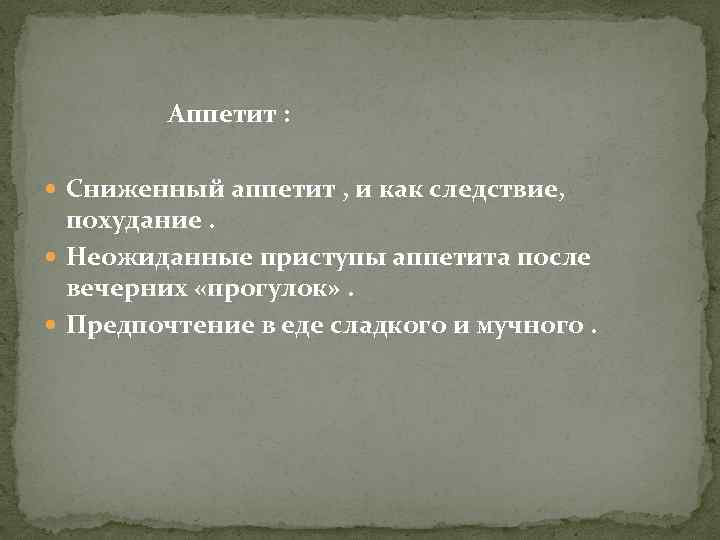 Аппетит :

Сниженный аппетит , и как следствие, похудание .

Неожиданные приступы аппетита после вечерних «прогулок» .

Предпочтение в еде сладкого и мучного .